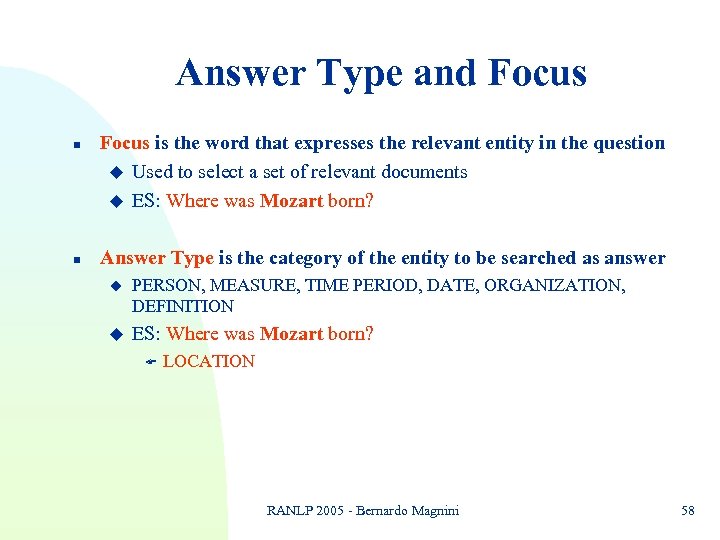 Answer Type and Focus

Focus is the word that expresses the relevant entity in the question

Used to select a set of relevant documents

ES: Where was Mozart born?

Answer Type is the category of the entity to be searched as answer

PERSON, MEASURE, TIME PERIOD, DATE, ORGANIZATION, DEFINITION

ES: Where was Mozart born?

LOCATION

RANLP 2005 - Bernardo Magnini

58